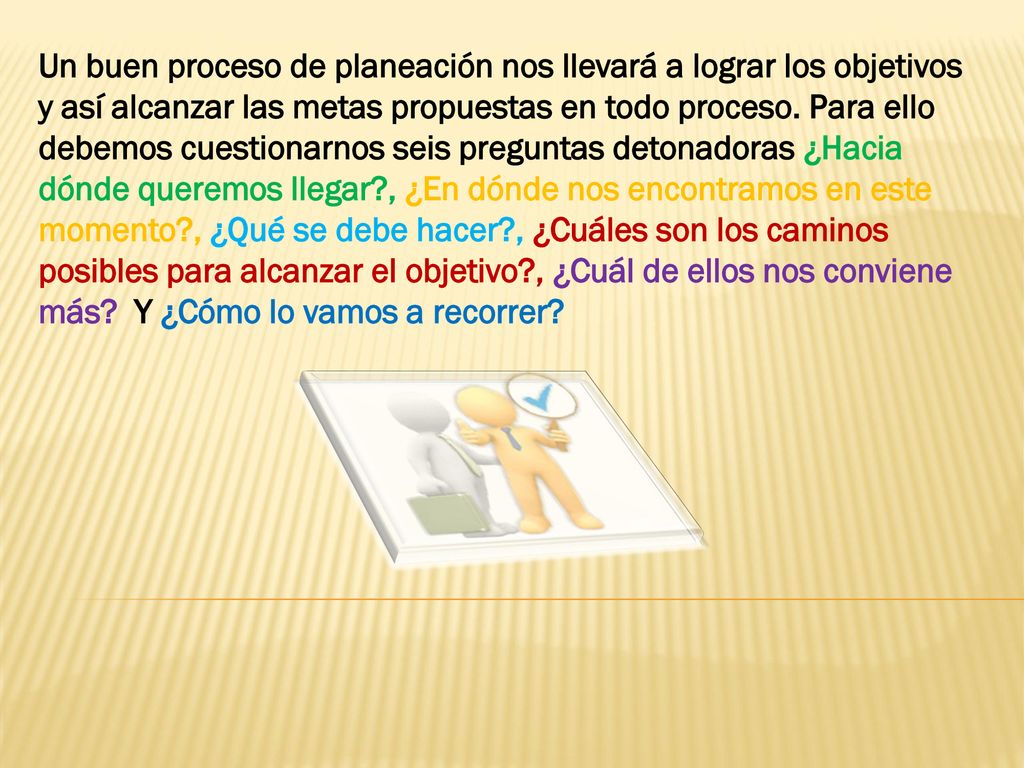 Un buen proceso de planeación nos llevará a lograr los objetivos y así alcanzar las metas propuestas en todo proceso. Para ello debemos cuestionarnos seis preguntas detonadoras ¿Hacia dónde queremos llegar?, ¿En dónde nos encontramos en este momento?, ¿Qué se debe hacer?, ¿Cuáles son los caminos posibles para alcanzar el objetivo?, ¿Cuál de ellos nos conviene más? Y ¿Cómo lo vamos a recorrer?